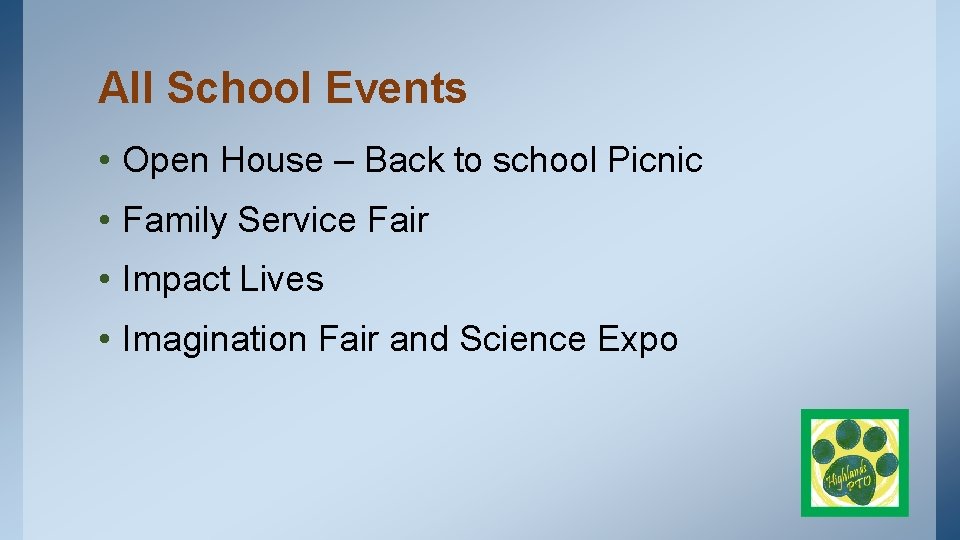 All School Events

• Open House – Back to school Picnic

• Family Service Fair

• Impact Lives

• Imagination Fair and Science Expo

Highlands PTO